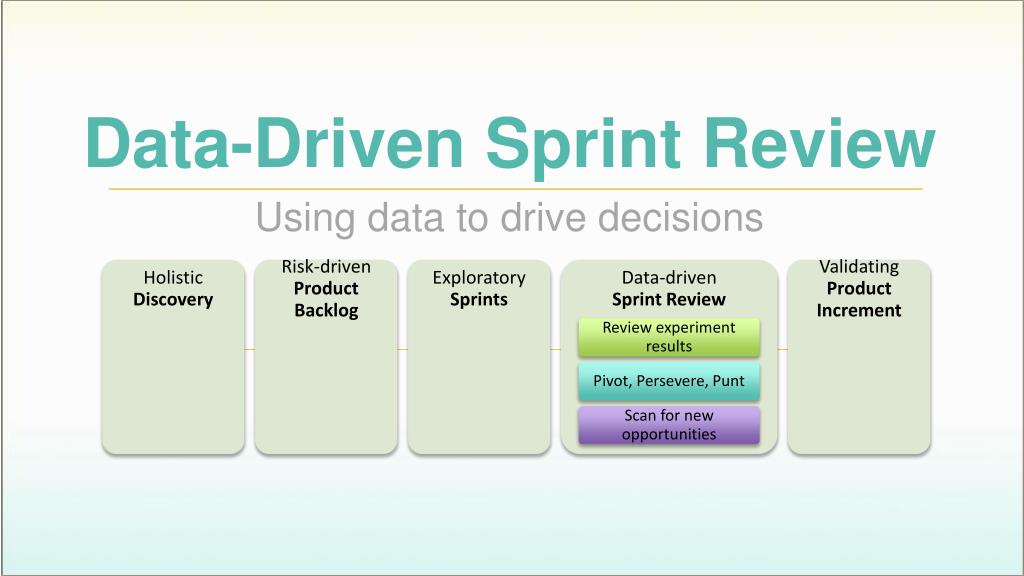 Data-Driven Sprint Review

Using data to drive decisions

Holistic
Discovery

Risk-driven
Product
Backlog

Exploratory
Sprints

Data-driven
Sprint Review

Review experiment results

Pivot, Persevere, Punt

Scan for new opportunities

Validating
Product
Increment